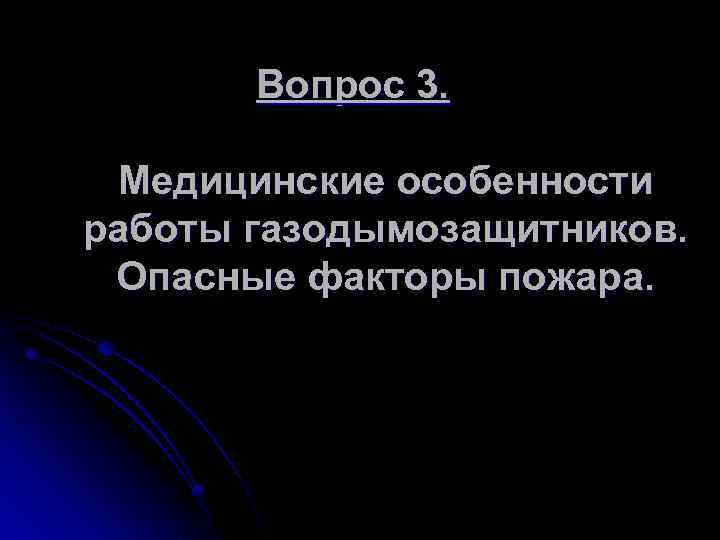 Вопрос 3.

Медицинские особенности работы газодымозащитников. Опасные факторы пожара.